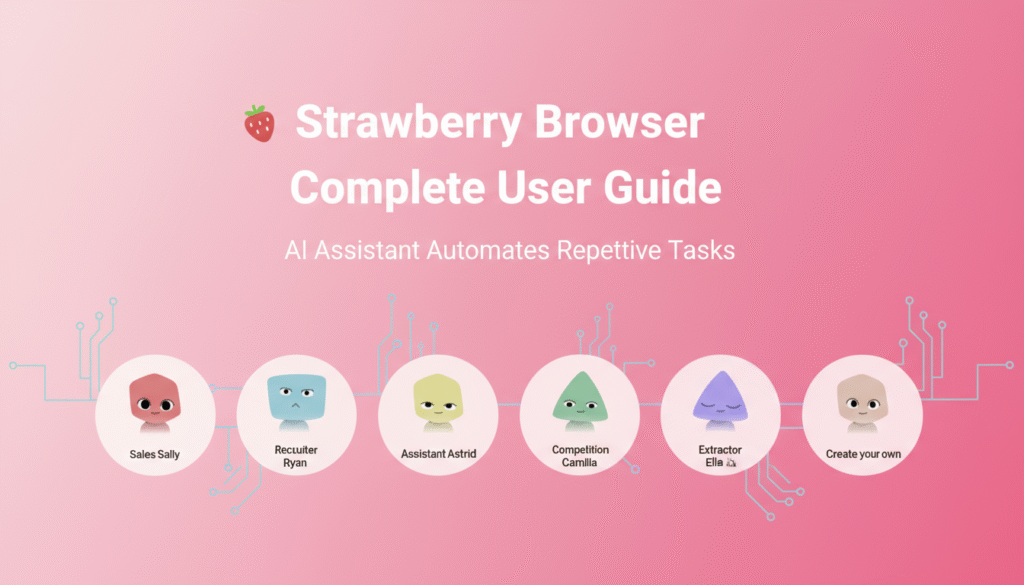 Strawberry Browser Complete User Guide

AI Assistant Automates Repettive Tasks

Sales Sally

Recuiter Ryan

Assistant Astrid

Competition Camilla

Extractor Ella

Create your own